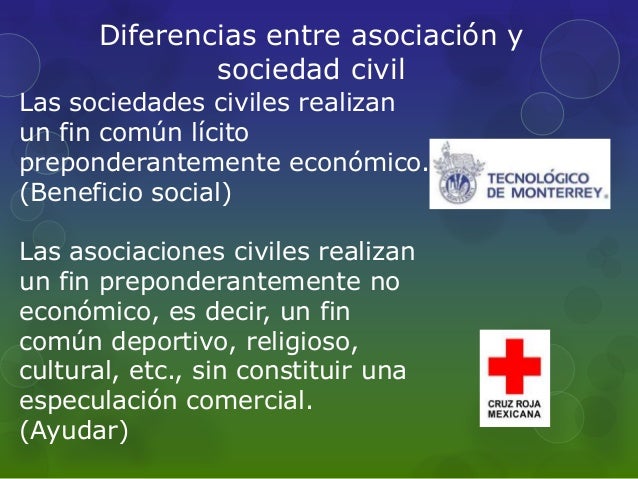 Diferencias entre asociación y sociedad civil

Las sociedades civiles realizan un fin común lícito preponderantemente económico. (Beneficio social)

TECNOLÓGICO DE MONTERREY.

Las asociaciones civiles realizan un fin preponderantemente no económico, es decir, un fin común deportivo, religioso, cultural, etc., sin constituir una especulación comercial. (Ayudar)

CRUZ ROJA MEXICANA